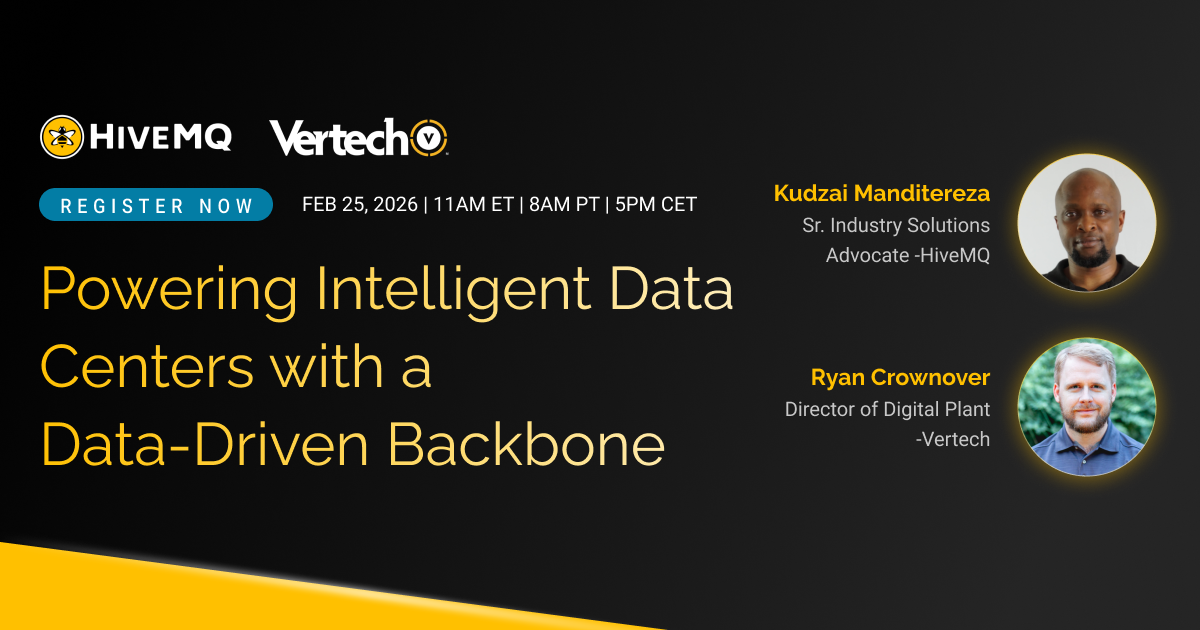 HIVEMQ Vertech

REGISTER NOW

FEB 25, 2026 | 11AM ET | 8AM PT | 5PM CET

Powering Intelligent Data Centers with a Data-Driven Backbone

Kudzai Manditereza
Sr. Industry Solutions Advocate -HiveMQ

Ryan Crownover
Director of Digital Plant -Vertech